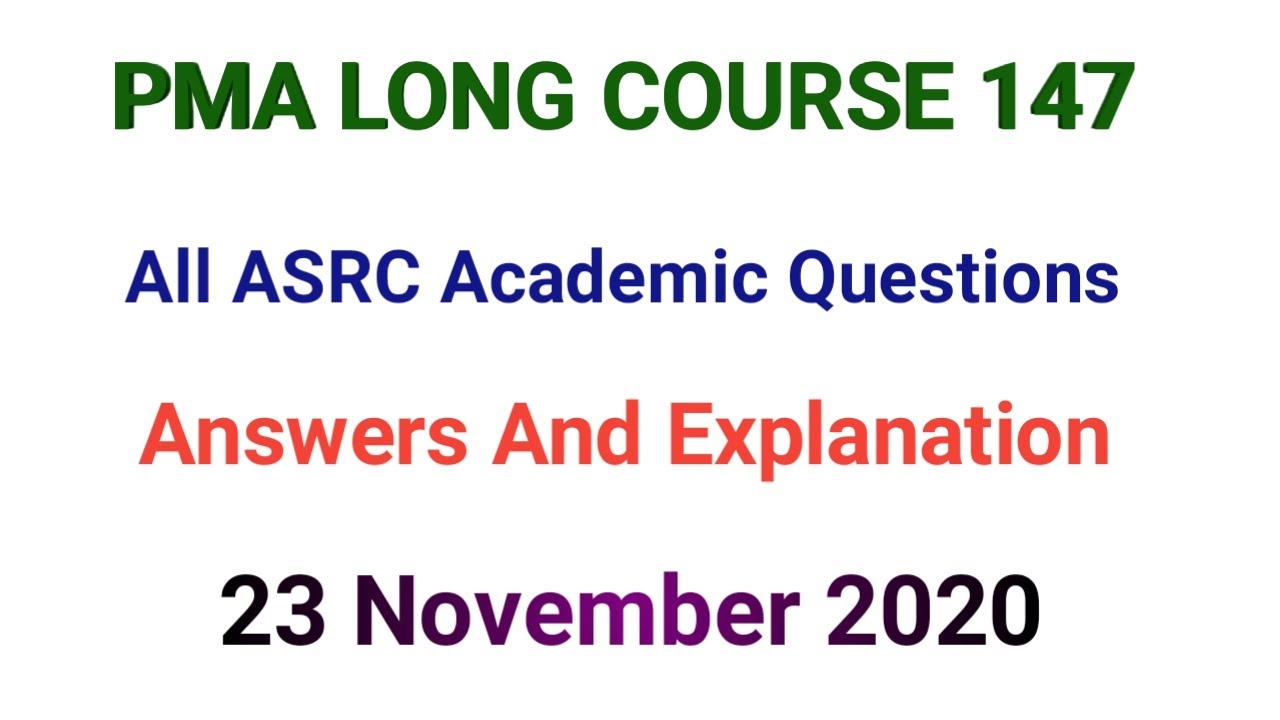 PMA LONG COURSE 147

All ASRC Academic Questions

Answers And Explanation

23 November 2020